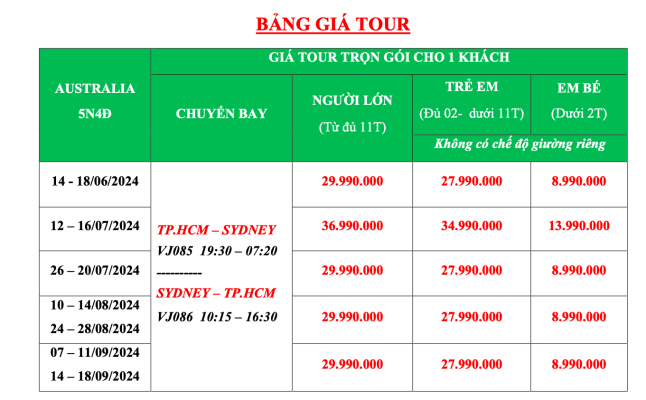 BẢNG GIÁ TOUR

| AUSTRALIA 5N4Đ | GIÁ TOUR TRỌN GÓI CHO 1 KHÁCH | | | |
|---|---|---|---|---|
| | CHUYẾN BAY | NGƯỜI LỚN (Từ đủ 11T) | TRẺ EM (Đủ 02- dưới 11T) | EM BÉ (Dưới 2T) |
| | | | Không có chế độ giường riêng | |
| 14 - 18/06/2024 | TP.HCM – SYDNEY VJ085 19:30 – 07:20 ---------- SYDNEY – TP.HCM VJ086 10:15 – 16:30 | 29.990.000 | 27.990.000 | 8.990.000 |
| 12 – 16/07/2024 | | 36.990.000 | 34.990.000 | 13.990.000 |
| 26 – 20/07/2024 | | 29.990.000 | 27.990.000 | 8.990.000 |
| 10 – 14/08/2024 24 – 28/08/2024 | | 29.990.000 | 27.990.000 | 8.990.000 |
| 07 – 11/09/2024 14 – 18/09/2024 | | 29.990.000 | 27.990.000 | 8.990.000 |